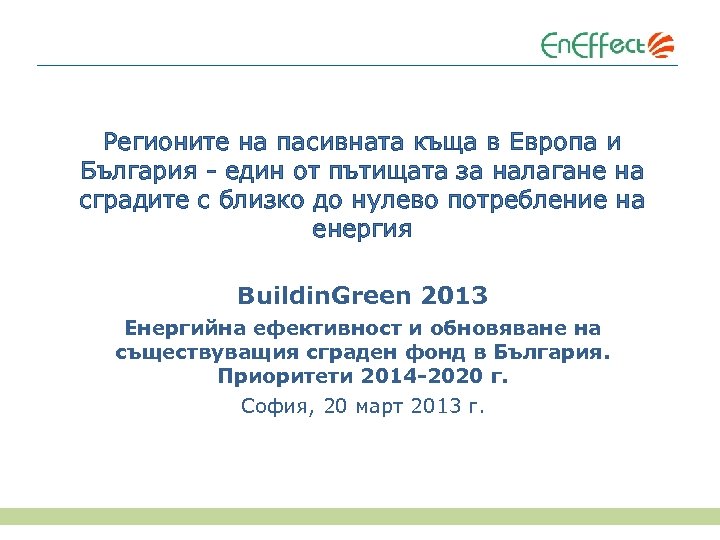 EnEffect

Регионите на пасивната къща в Европа и България - един от пътищата за налагане на сградите с близко до нулево потребление на енергия

BuildinGreen 2013

Енергийна ефективност и обновяване на съществуващия сграден фонд в България. Приоритети 2014-2020 г.

София, 20 март 2013 г.